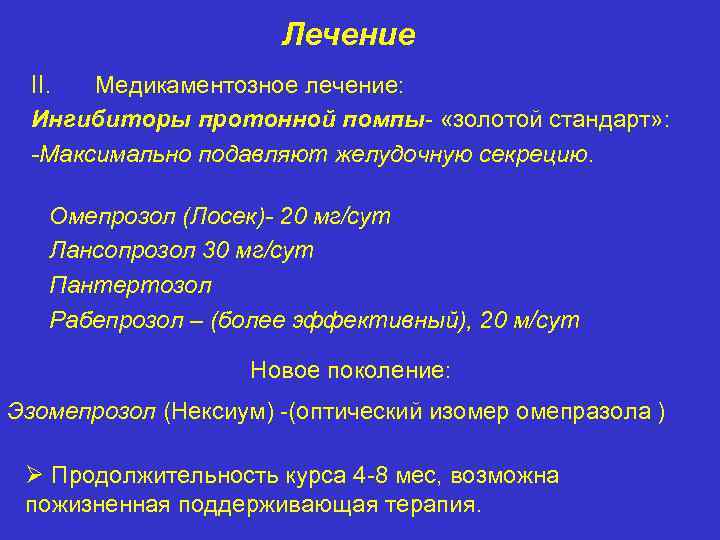 Лечение

II. Медикаментозное лечение:

Ингибиторы протонной помпы- «золотой стандарт»:

-Максимально подавляют желудочную секрецию.

Омепрозол (Лосек)- 20 мг/сут
Лансопрозол 30 мг/сут
Пантертозол
Рабепрозол – (более эффективный), 20 м/сут

Новое поколение:

Эзомепрозол (Нексиум) -(оптический изомер омепразола )

➢ Продолжительность курса 4-8 мес, возможна пожизненная поддерживающая терапия.